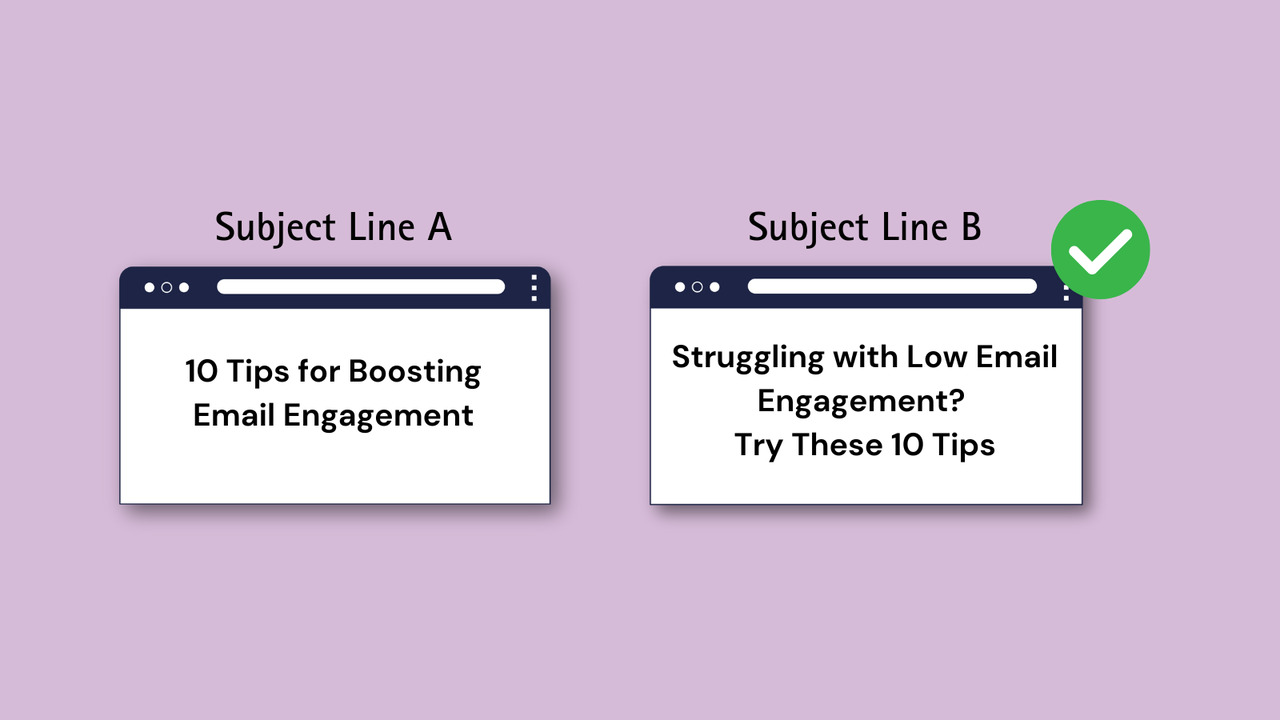 Subject Line A

10 Tips for Boosting Email Engagement

Subject Line B

Struggling with Low Email Engagement?
Try These 10 Tips